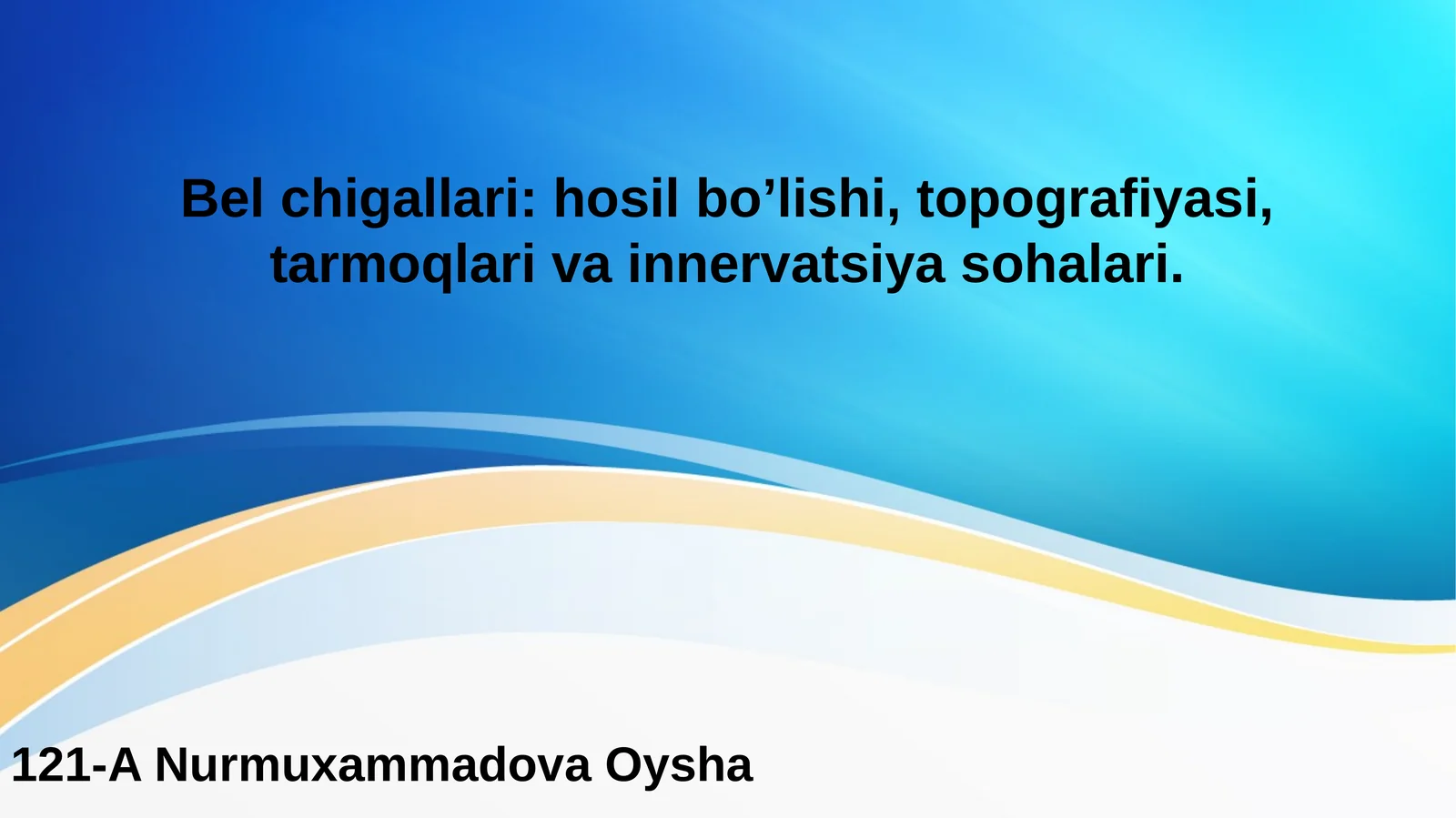 Bel chigallari: hosil bo’lishi, topografiyasi, tarmoqlari va innervatsiya sohalari.

121-A Nurmuxammadova Oysha